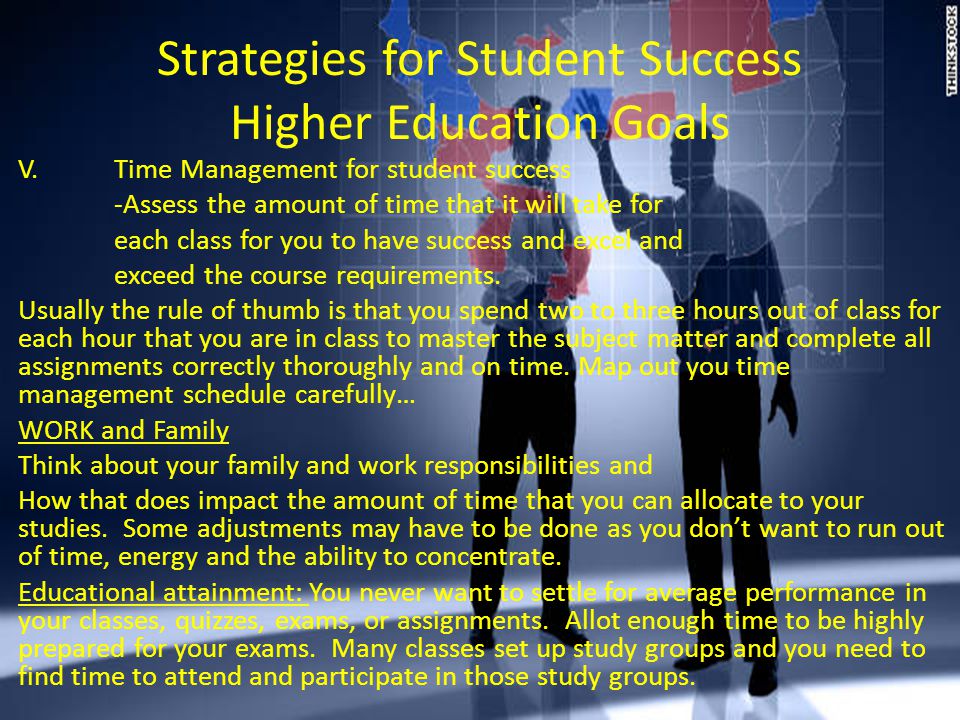 Strategies for Student Success
Higher Education Goals

V. Time Management for student success
-Assess the amount of time that it will take for each class for you to have success and excel and exceed the course requirements.

Usually the rule of thumb is that you spend two to three hours out of class for each hour that you are in class to master the subject matter and complete all assignments correctly thoroughly and on time. Map out you time management schedule carefully…

WORK and Family

Think about your family and work responsibilities and

How that does impact the amount of time that you can allocate to your studies. Some adjustments may have to be done as you don't want to run out of time, energy and the ability to concentrate.

Educational attainment: You never want to settle for average performance in your classes, quizzes, exams, or assignments. Allot enough time to be highly prepared for your exams. Many classes set up study groups and you need to find time to attend and participate in those study groups.

THINKSTOCK